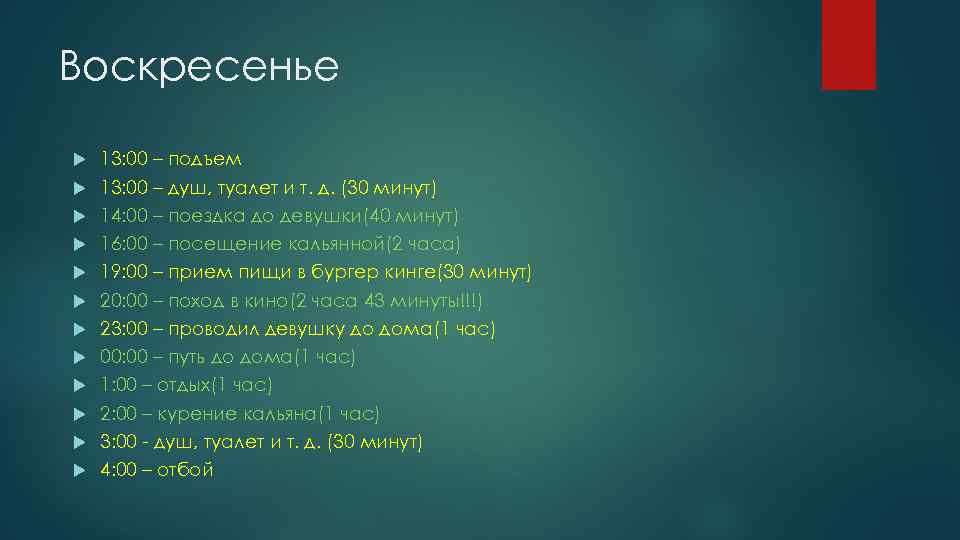 Воскресенье

13:00 – подъем
13:00 – душ, туалет и т. д. (30 минут)
14:00 – поездка до девушки(40 минут)
16:00 – посещение кальянной(2 часа)
19:00 – прием пищи в бургер кинге(30 минут)
20:00 – поход в кино(2 часа 43 минуты!!!)
23:00 – проводил девушку до дома(1 час)
00:00 – путь до дома(1 час)
1:00 – отдых(1 час)
2:00 – курение кальяна(1 час)
3:00 - душ, туалет и т. д. (30 минут)
4:00 – отбой